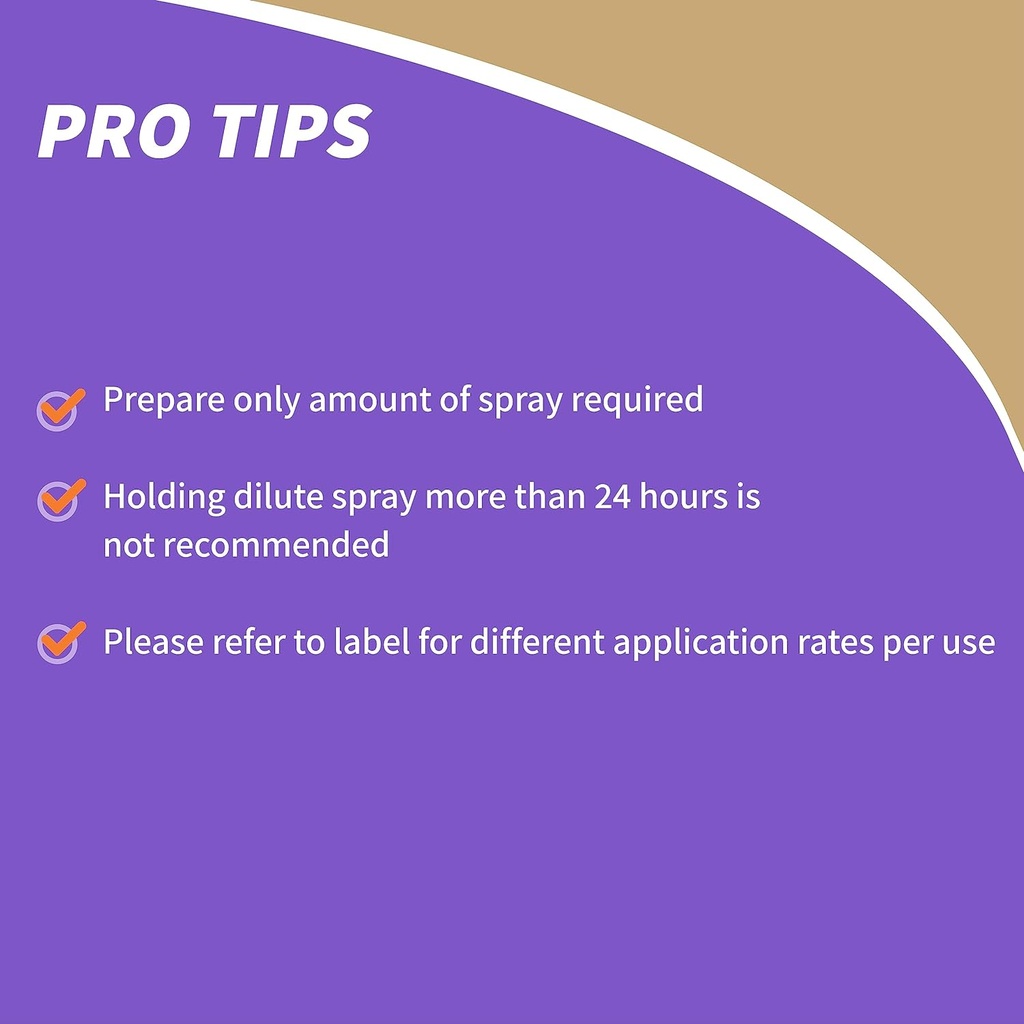 PRO TIPS

Prepare only amount of spray required

Holding dilute spray more than 24 hours is not recommended

Please refer to label for different application rates per use